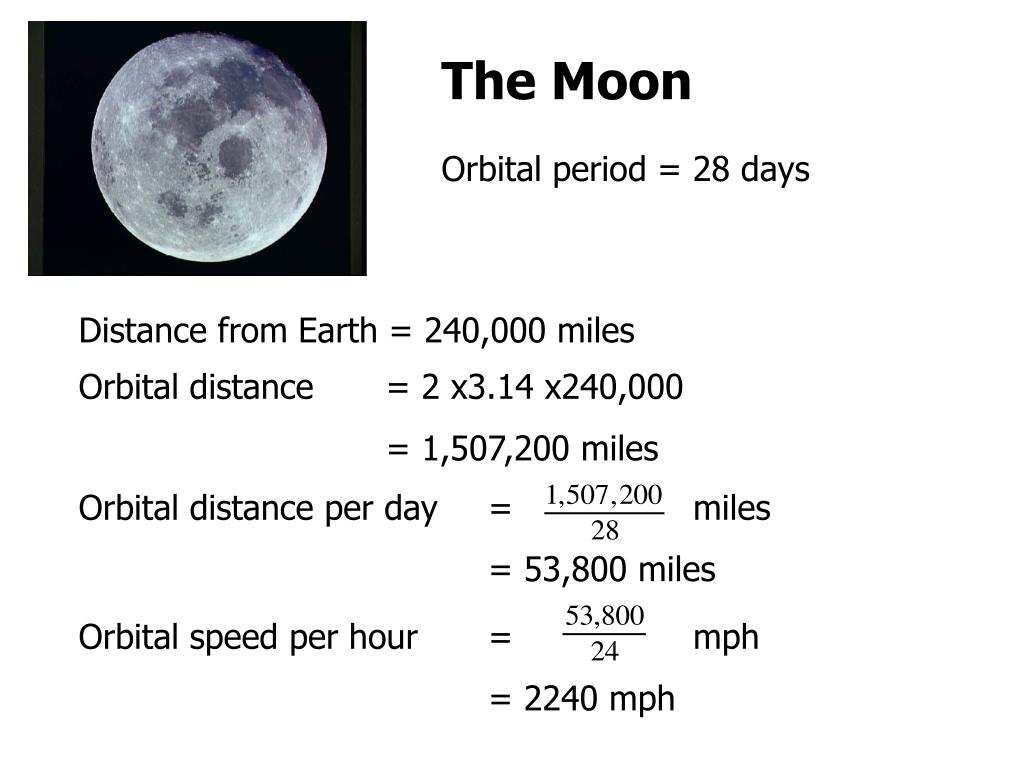 The Moon

Orbital period = 28 days

Distance from Earth = 240,000 miles

Orbital distance = 2 x3.14 x240,000

= 1,507,200 miles

Orbital distance per day = $\frac{1,507,200}{28}$ miles

= 53,800 miles

Orbital speed per hour = $\frac{53,800}{24}$ mph

= 2240 mph